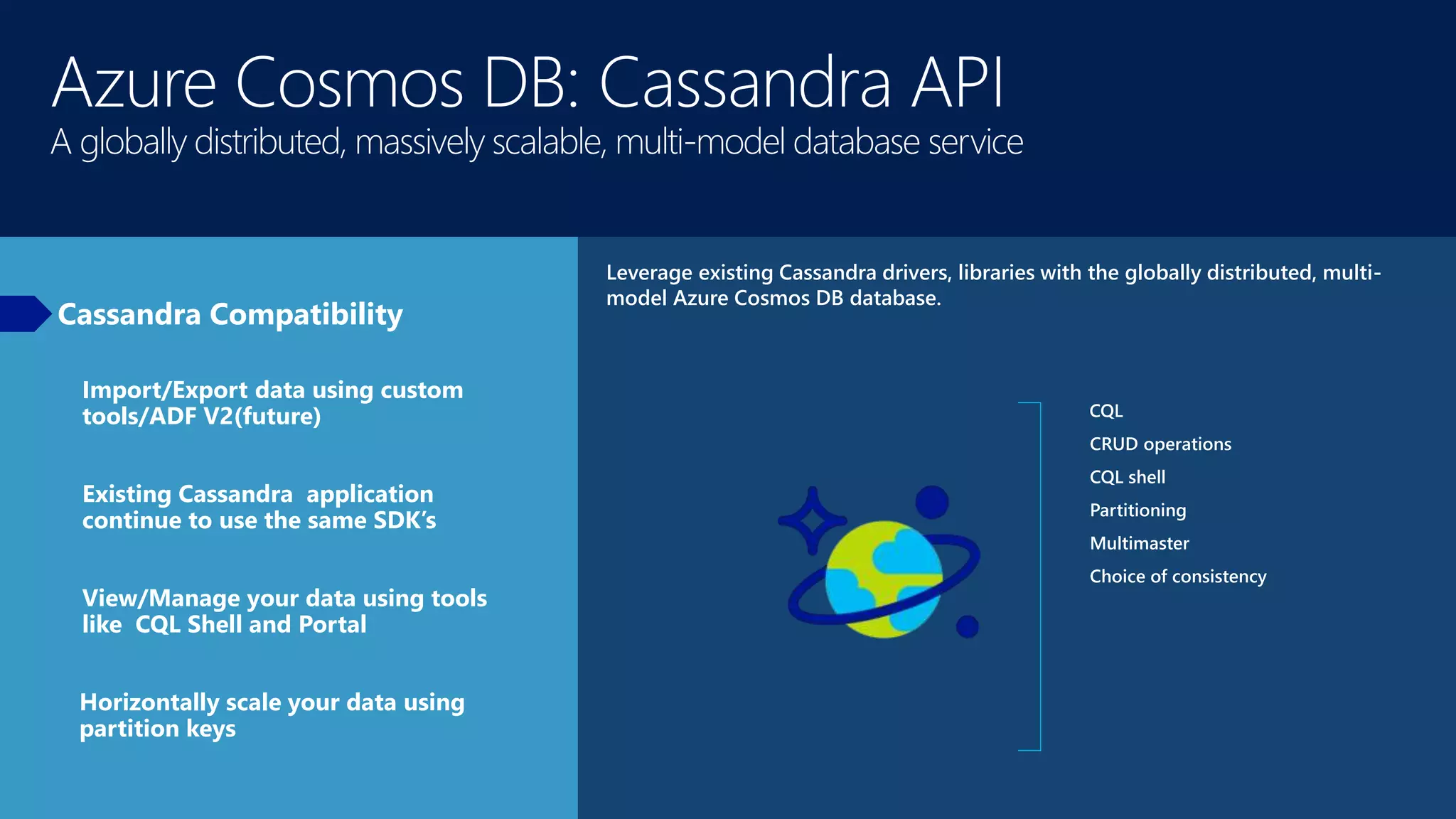 Azure Cosmos DB: Cassandra API
A globally distributed, massively scalable, multi-model database service

Cassandra Compatibility

Import/Export data using custom tools/ADF V2(future)

Existing Cassandra application continue to use the same SDK's

View/Manage your data using tools like CQL Shell and Portal

Horizontally scale your data using partition keys

Leverage existing Cassandra drivers, libraries with the globally distributed, multi-model Azure Cosmos DB database.

CQL
CRUD operations
CQL shell
Partitioning
Multimaster
Choice of consistency